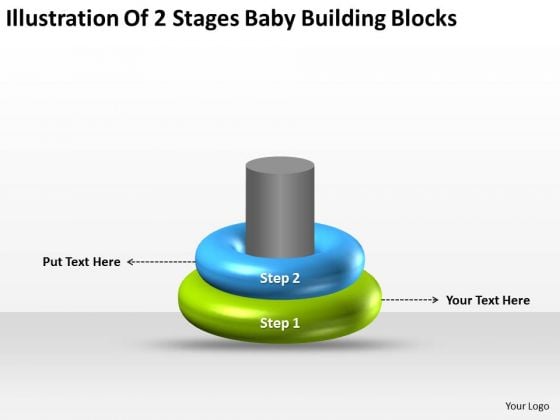 Illustration Of 2 Stages Baby Building Blocks

Put Text Here

Step 2

Your Text Here

Step 1

Your Logo